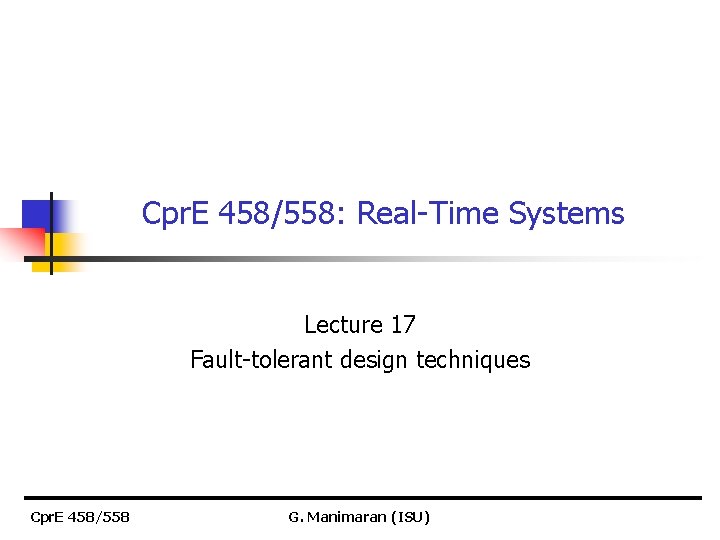 CprE 458/558: Real-Time Systems

Lecture 17
Fault-tolerant design techniques

CprE 458/558

G. Manimaran (ISU)